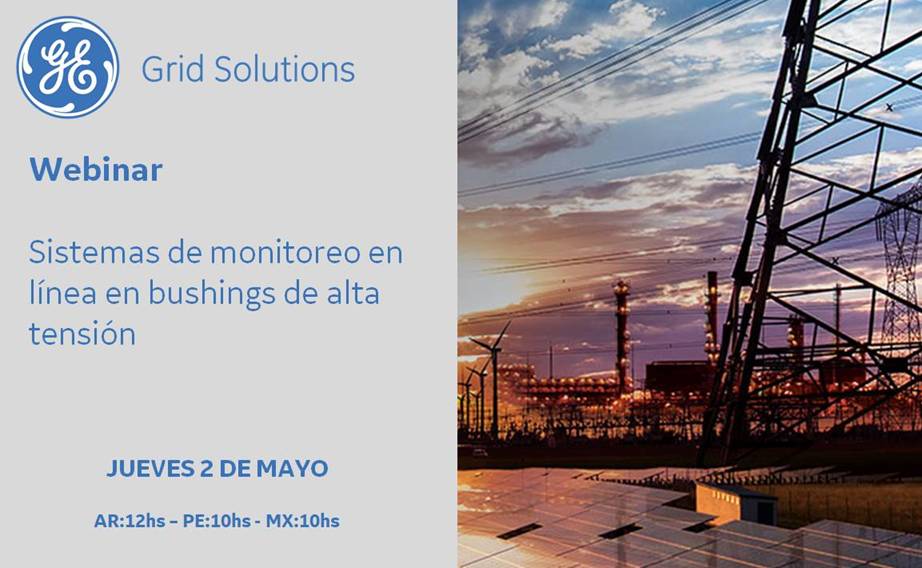 GE

Grid Solutions

Webinar

Sistemas de monitoreo en línea en bushings de alta tensión

JUEVES 2 DE MAYO

AR:12hs – PE:10hs - MX:10hs